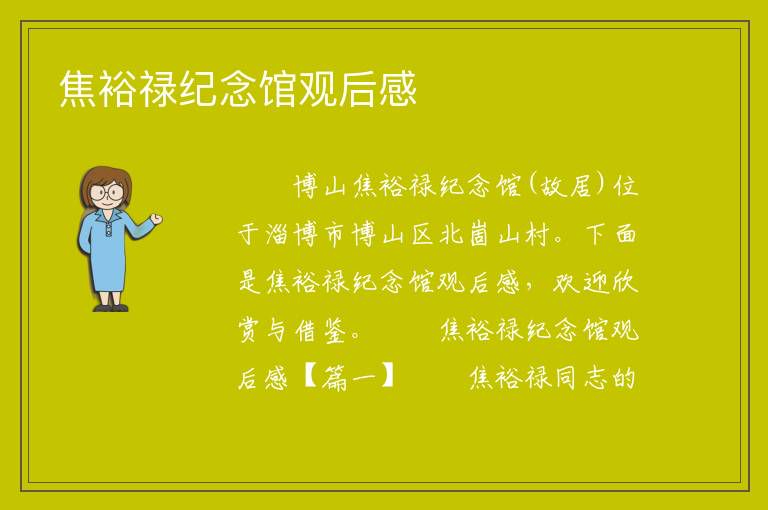 焦裕禄纪念馆观后感

博山焦裕禄纪念馆(故居)位于淄博市博山区北崮山村。下面是焦裕禄纪念馆观后感，欢迎欣赏与借鉴。　　焦裕禄纪念馆观后感【篇一】　　焦裕禄同志的